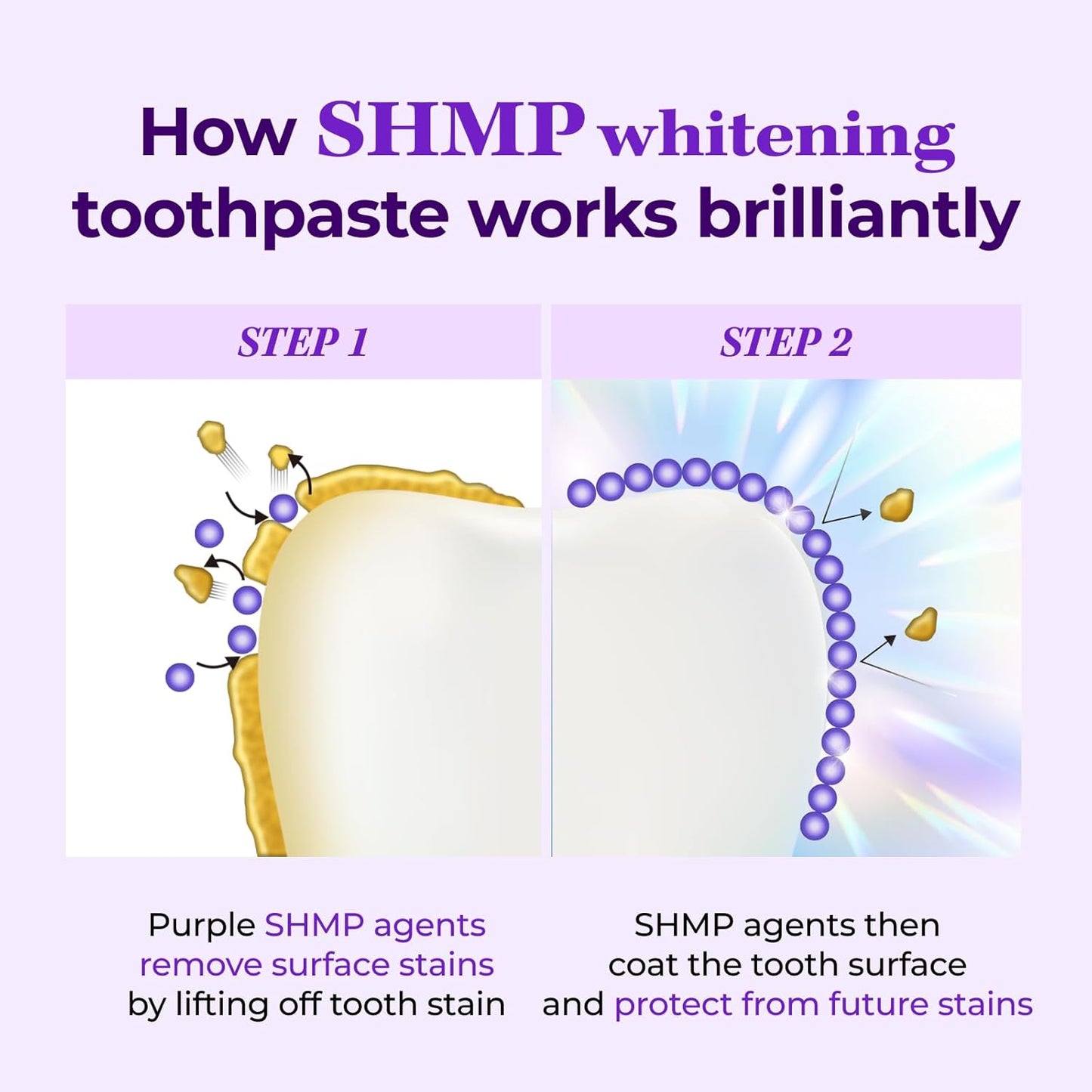 How SHMP whitening toothpaste works brilliantly

STEP 1

Purple SHMP agents remove surface stains by lifting off tooth stain

STEP 2

SHMP agents then coat the tooth surface and protect from future stains